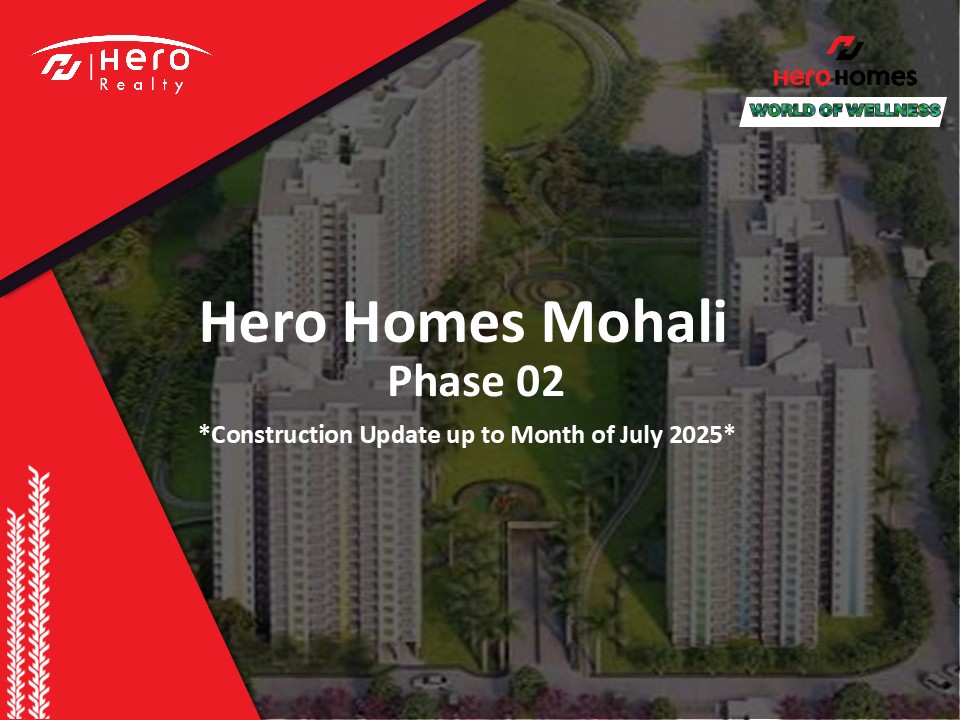 Hero Realty

Hero Homes
WORLD OF WELLNESS

Hero Homes Mohali
Phase 02
*Construction Update up to Month of July 2025*